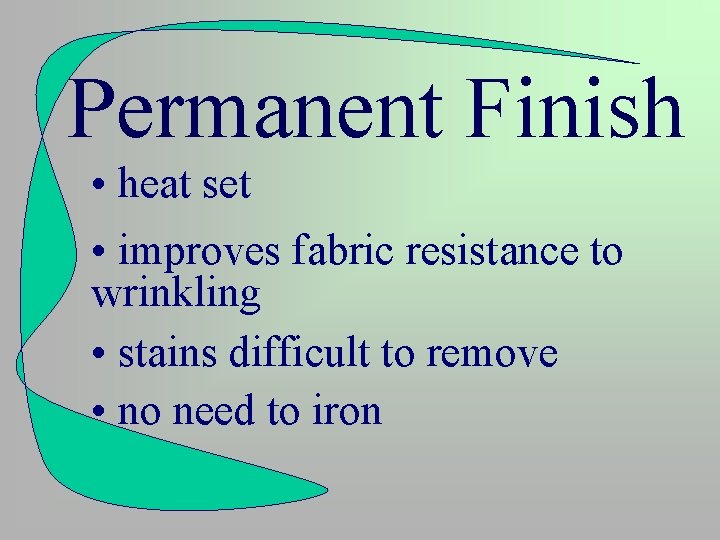 Permanent Finish

• heat set

• improves fabric resistance to wrinkling

• stains difficult to remove

• no need to iron